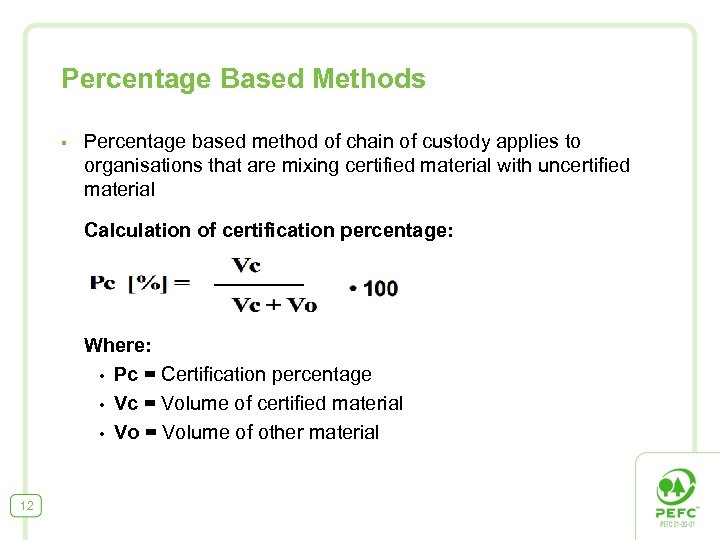 Percentage Based Methods

▪ Percentage based method of chain of custody applies to organisations that are mixing certified material with uncertified material

Calculation of certification percentage:

$Pc\ [\%] = \frac{Vc}{Vc + Vo} \cdot 100$

Where:

• Pc = Certification percentage
• Vc = Volume of certified material
• Vo = Volume of other material

12

PEFC™
PEFC 01-00-01